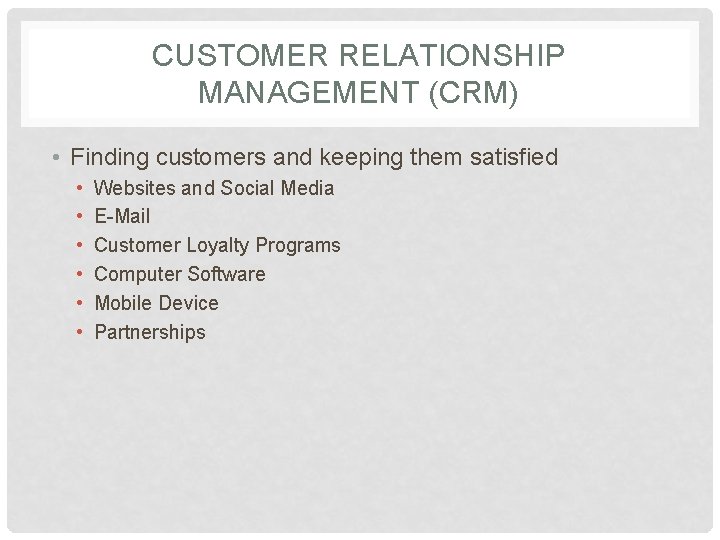 CUSTOMER RELATIONSHIP MANAGEMENT (CRM)

• Finding customers and keeping them satisfied
  • Websites and Social Media
  • E-Mail
  • Customer Loyalty Programs
  • Computer Software
  • Mobile Device
  • Partnerships